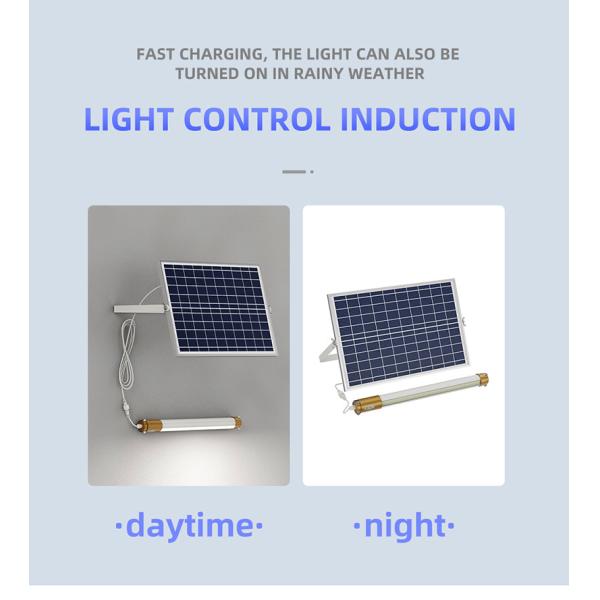 FAST CHARGING, THE LIGHT CAN ALSO BE TURNED ON IN RAINY WEATHER

LIGHT CONTROL INDUCTION

·daytime·

·night·